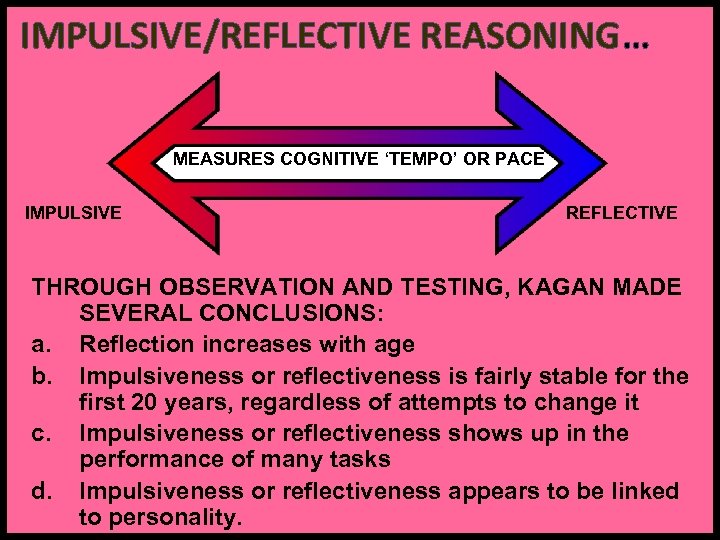 IMPULSIVE/REFLECTIVE REASONING…

MEASURES COGNITIVE ‘TEMPO’ OR PACE

IMPULSIVE

REFLECTIVE

THROUGH OBSERVATION AND TESTING, KAGAN MADE SEVERAL CONCLUSIONS:

a. Reflection increases with age

b. Impulsiveness or reflectiveness is fairly stable for the first 20 years, regardless of attempts to change it

c. Impulsiveness or reflectiveness shows up in the performance of many tasks

d. Impulsiveness or reflectiveness appears to be linked to personality.